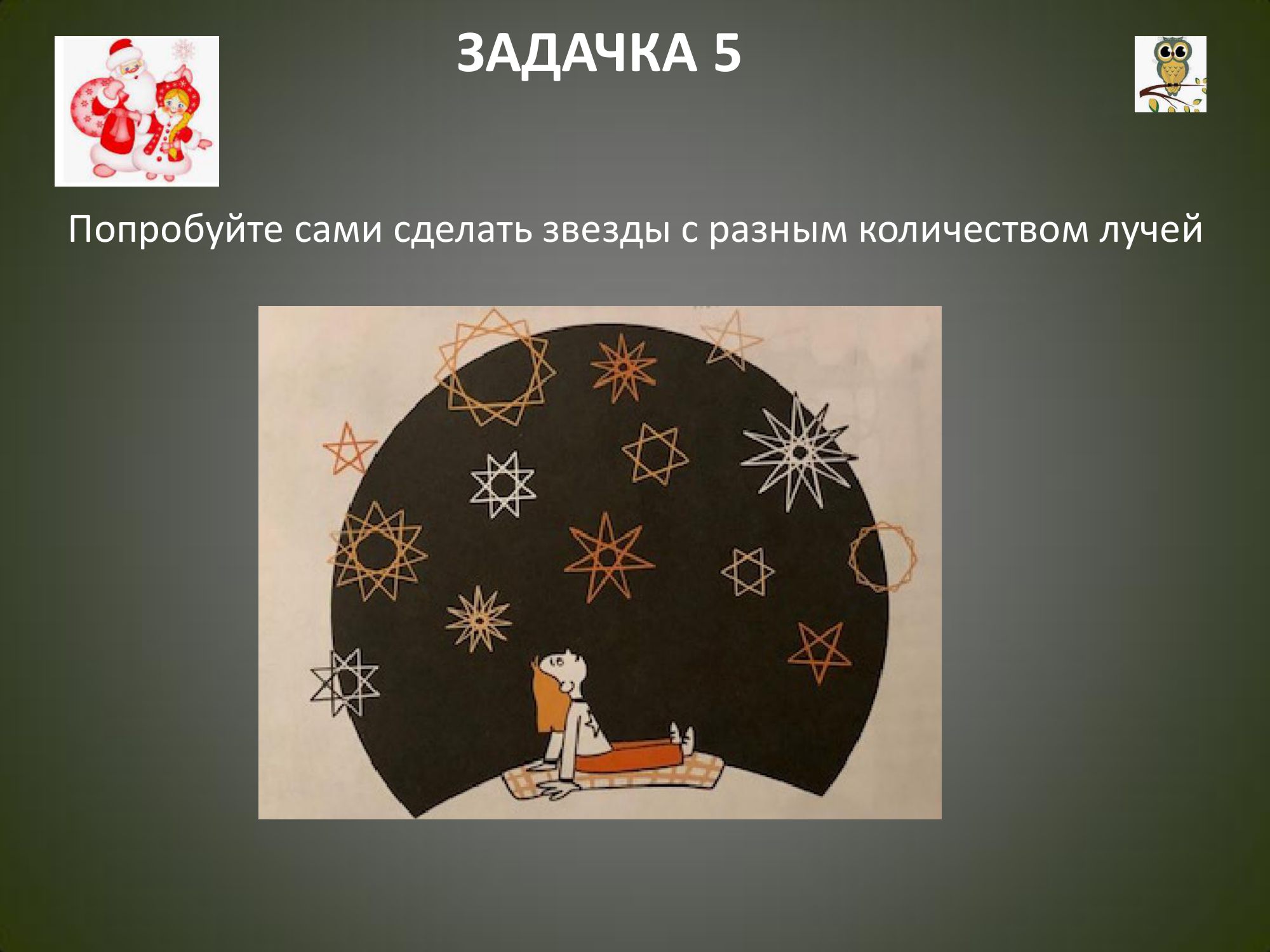 ЗАДАЧКА 5

Попробуйте сами сделать звезды с разным количеством лучей